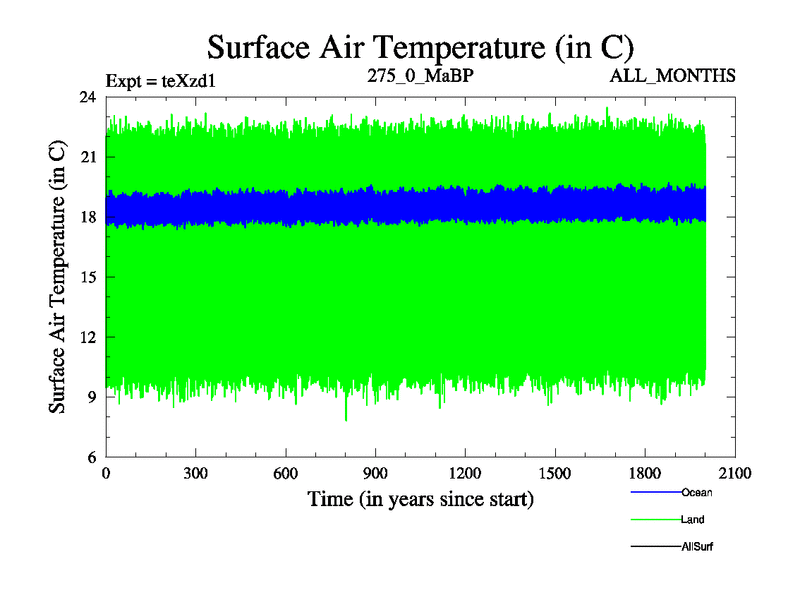 Surface Air Temperature (in C)

Expt = teXzd1
275_0_MaBP
ALL_MONTHS

Surface Air Temperature (in C)

24
21
18
15
12
9
6

0
300
600
900
1200
1500
1800
2100

Time (in years since start)

Ocean
Land
AllSurf